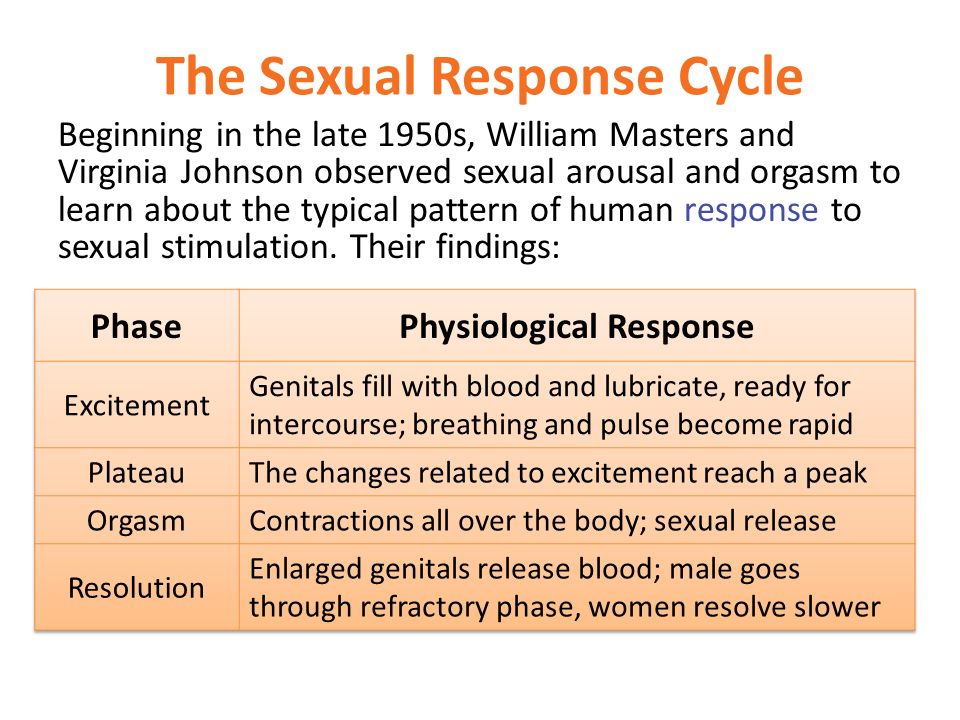 The Sexual Response Cycle

Beginning in the late 1950s, William Masters and Virginia Johnson observed sexual arousal and orgasm to learn about the typical pattern of human response to sexual stimulation. Their findings:

| Phase | Physiological Response |
|---|---|
| Excitement | Genitals fill with blood and lubricate, ready for intercourse; breathing and pulse become rapid |
| Plateau | The changes related to excitement reach a peak |
| Orgasm | Contractions all over the body; sexual release |
| Resolution | Enlarged genitals release blood; male goes through refractory phase, women resolve slower |